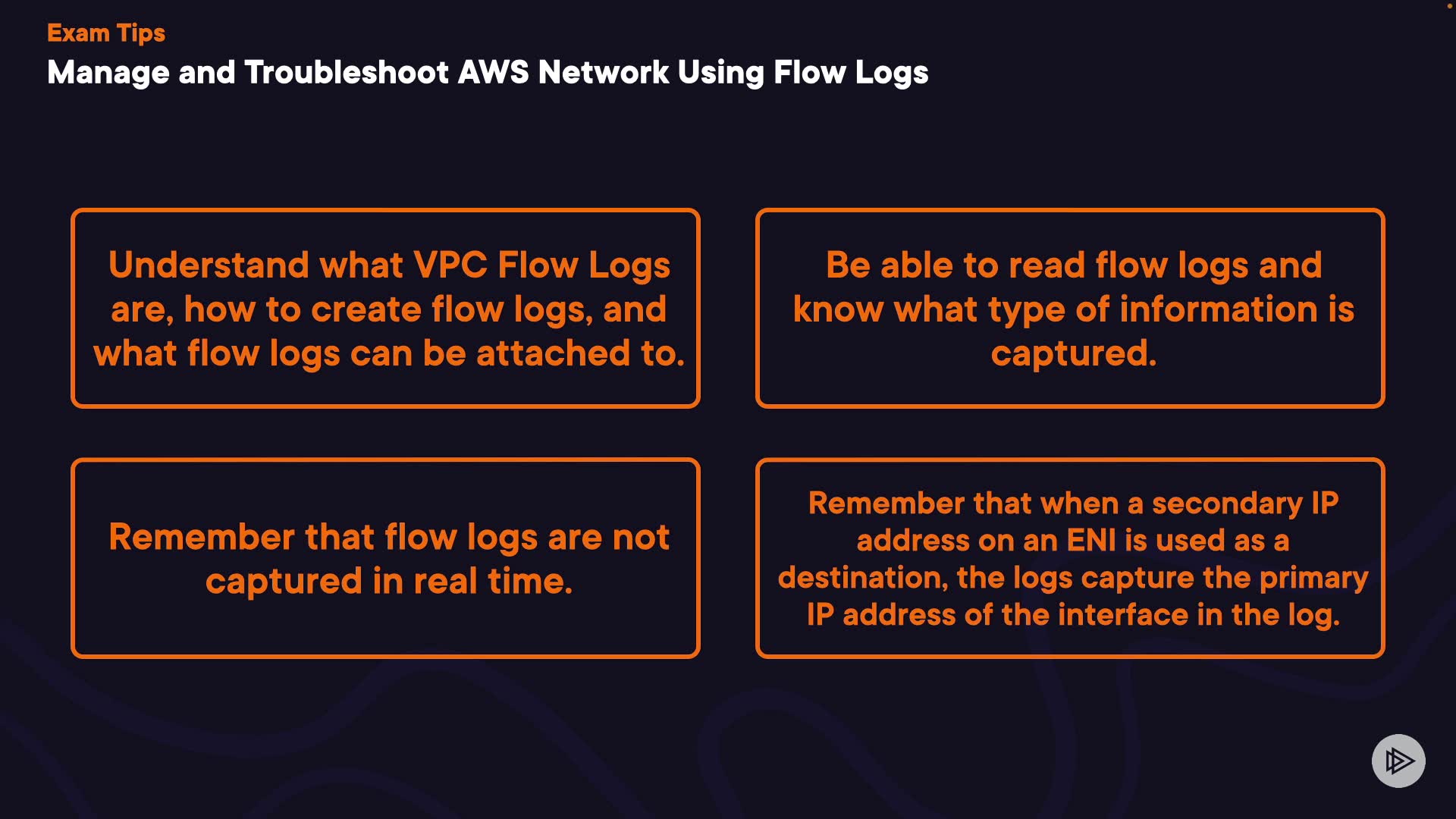 Exam Tips

Manage and Troubleshoot AWS Network Using Flow Logs

Understand what VPC Flow Logs are, how to create flow logs, and what flow logs can be attached to.

Be able to read flow logs and know what type of information is captured.

Remember that flow logs are not captured in real time.

Remember that when a secondary IP address on an ENI is used as a destination, the logs capture the primary IP address of the interface in the log.